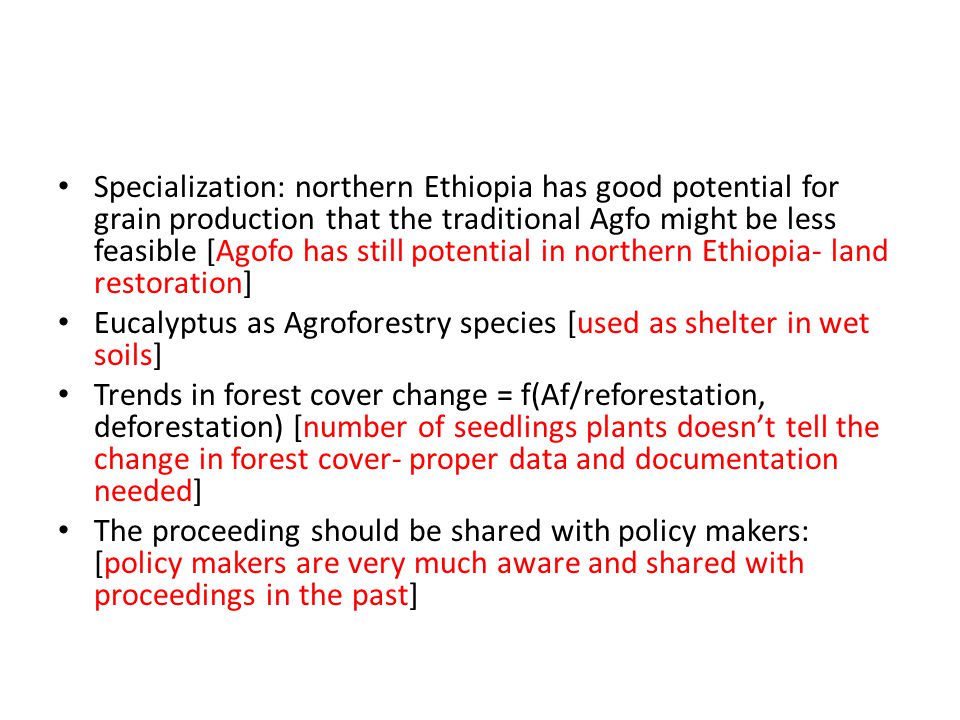 • Specialization: northern Ethiopia has good potential for grain production that the traditional Agfo might be less feasible [Agofo has still potential in northern Ethiopia- land restoration]
• Eucalyptus as Agroforestry species [used as shelter in wet soils]
• Trends in forest cover change = f(Af/reforestation, deforestation) [number of seedlings plants doesn't tell the change in forest cover- proper data and documentation needed]
• The proceeding should be shared with policy makers: [policy makers are very much aware and shared with proceedings in the past]